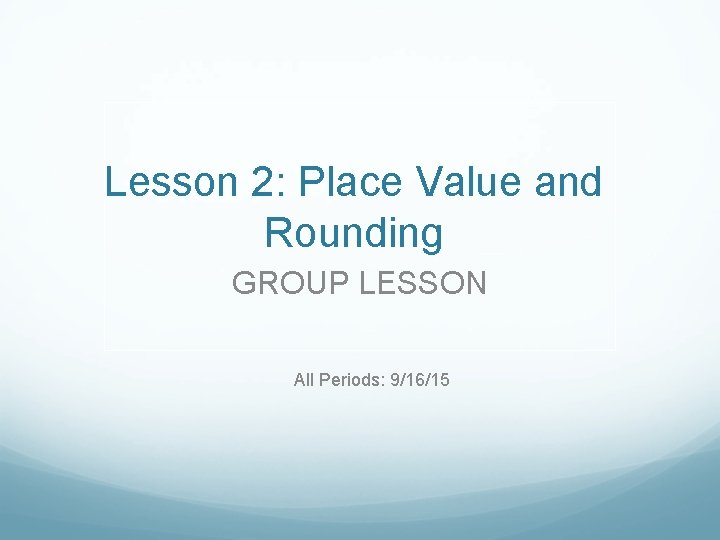 Lesson 2: Place Value and Rounding

GROUP LESSON

All Periods: 9/16/15